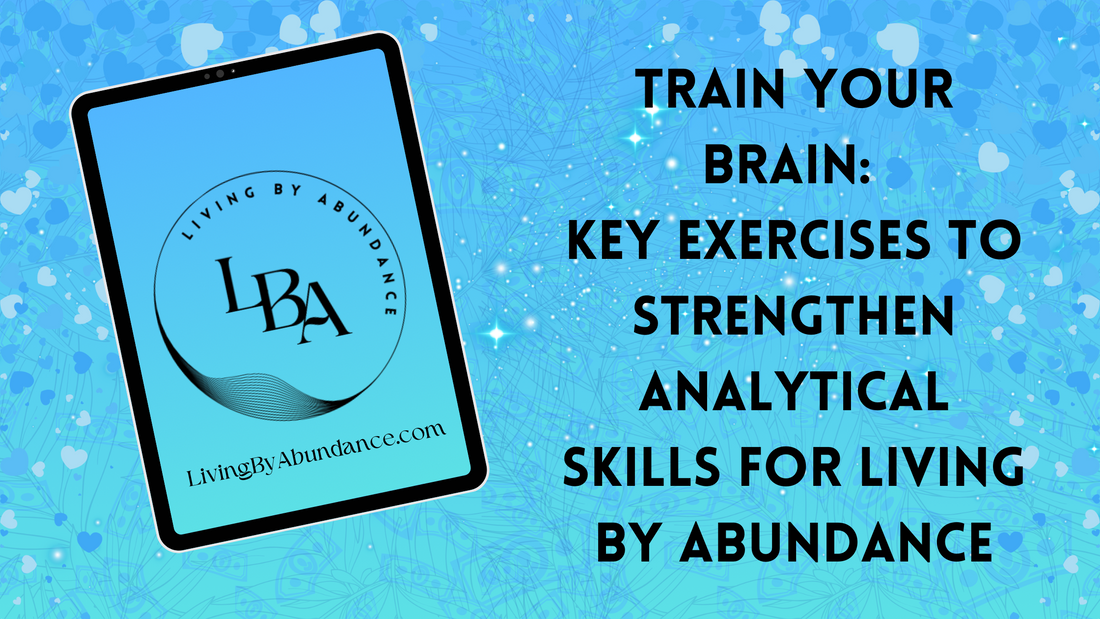 LIVING BY ABUNDANCE

LBA

LivingByAbundance.com

TRAIN YOUR BRAIN: KEY EXERCISES TO STRENGTHEN ANALYTICAL SKILLS FOR LIVING BY ABUNDANCE